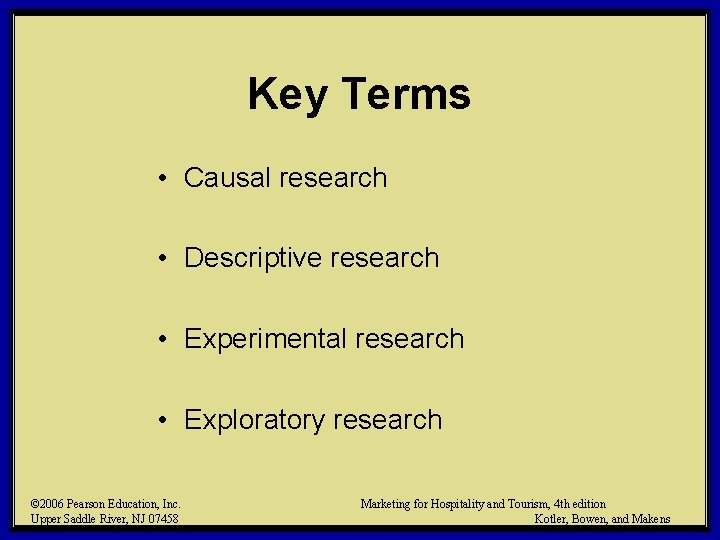 Key Terms

• Causal research

• Descriptive research

• Experimental research

• Exploratory research

©2006 Pearson Education, Inc.
Upper Saddle River, NJ 07458

Marketing for Hospitality and Tourism, 4th edition
Kotler, Bowen, and Makens